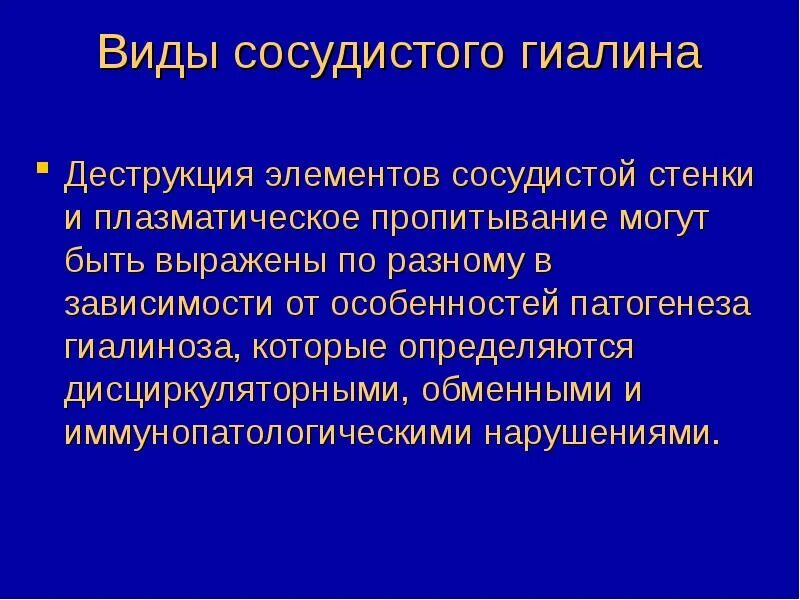 Виды сосудистого гиалина

Деструкция элементов сосудистой стенки и плазматическое пропитывание могут быть выражены по разному в зависимости от особенностей патогенеза гиалиноза, которые определяются дисциркуляторными, обменными и иммунопатологическими нарушениями.